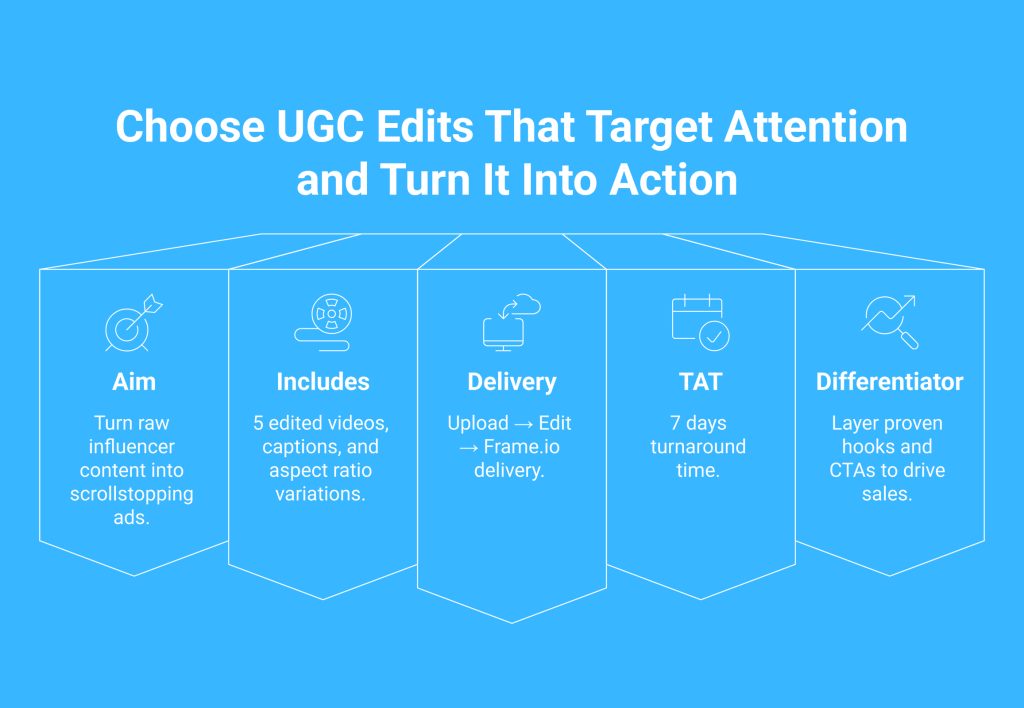 Choose UGC Edits That Target Attention and Turn It Into Action

Aim

Turn raw influencer content into scrollstopping ads.

Includes

5 edited videos, captions, and aspect ratio variations.

Delivery

Upload → Edit → Frame.io delivery.

TAT

7 days turnaround time.

Differentiator

Layer proven hooks and CTAs to drive sales.